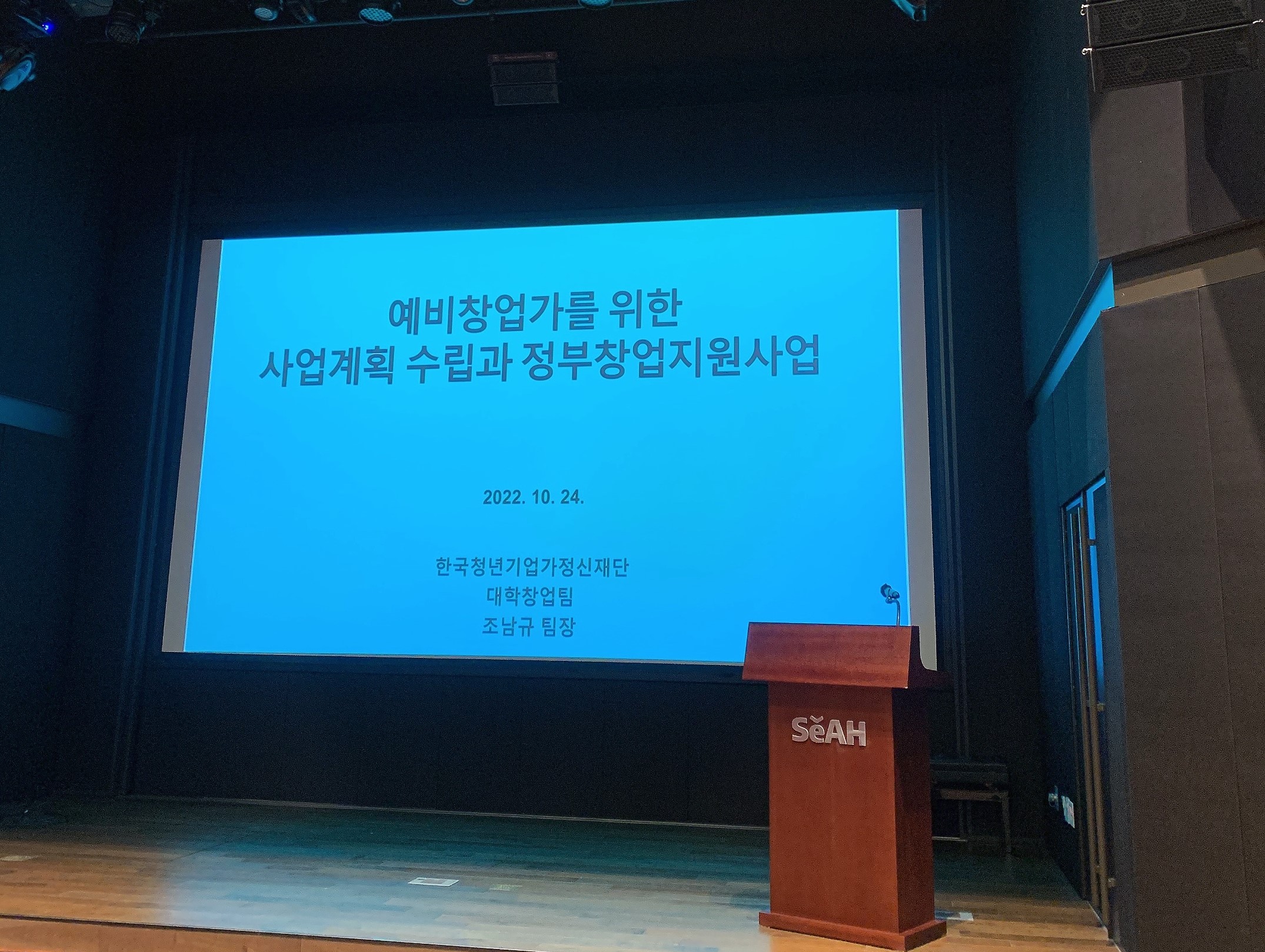 예비창업가를 위한
사업계획 수립과 정부창업지원사업

2022. 10. 24.

한국청년기업가정신재단
대학창업팀
조남규 팀장

SeAH